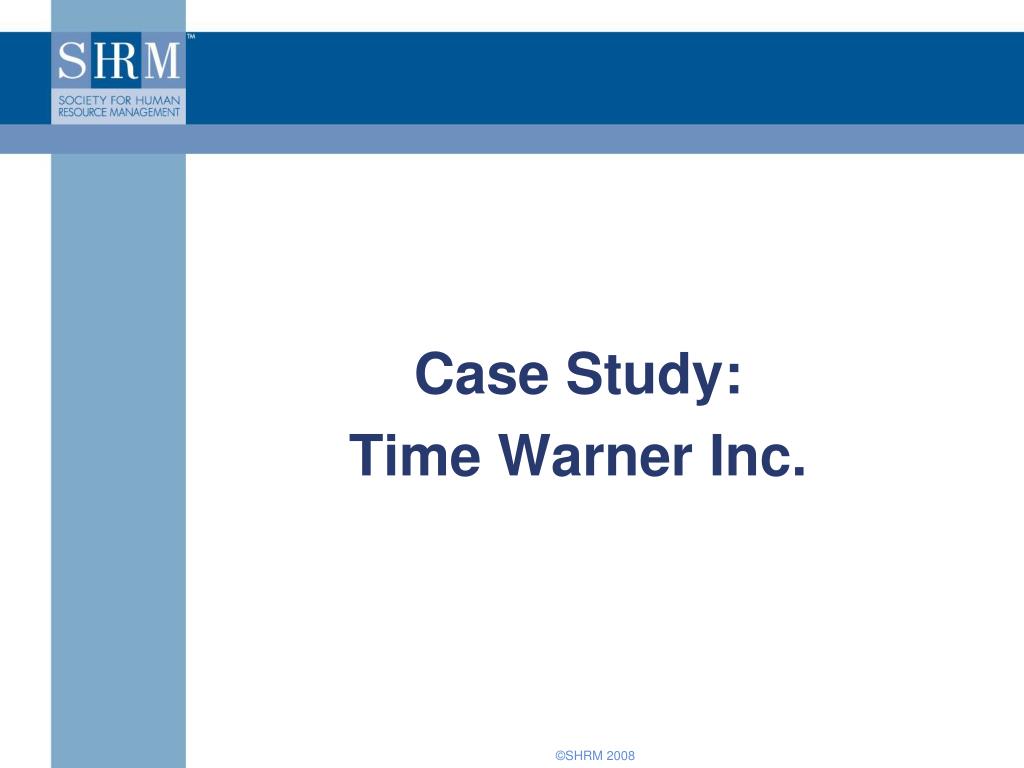 SHRM™
SOCIETY FOR HUMAN RESOURCE MANAGEMENT

Case Study:
Time Warner Inc.

©SHRM 2008